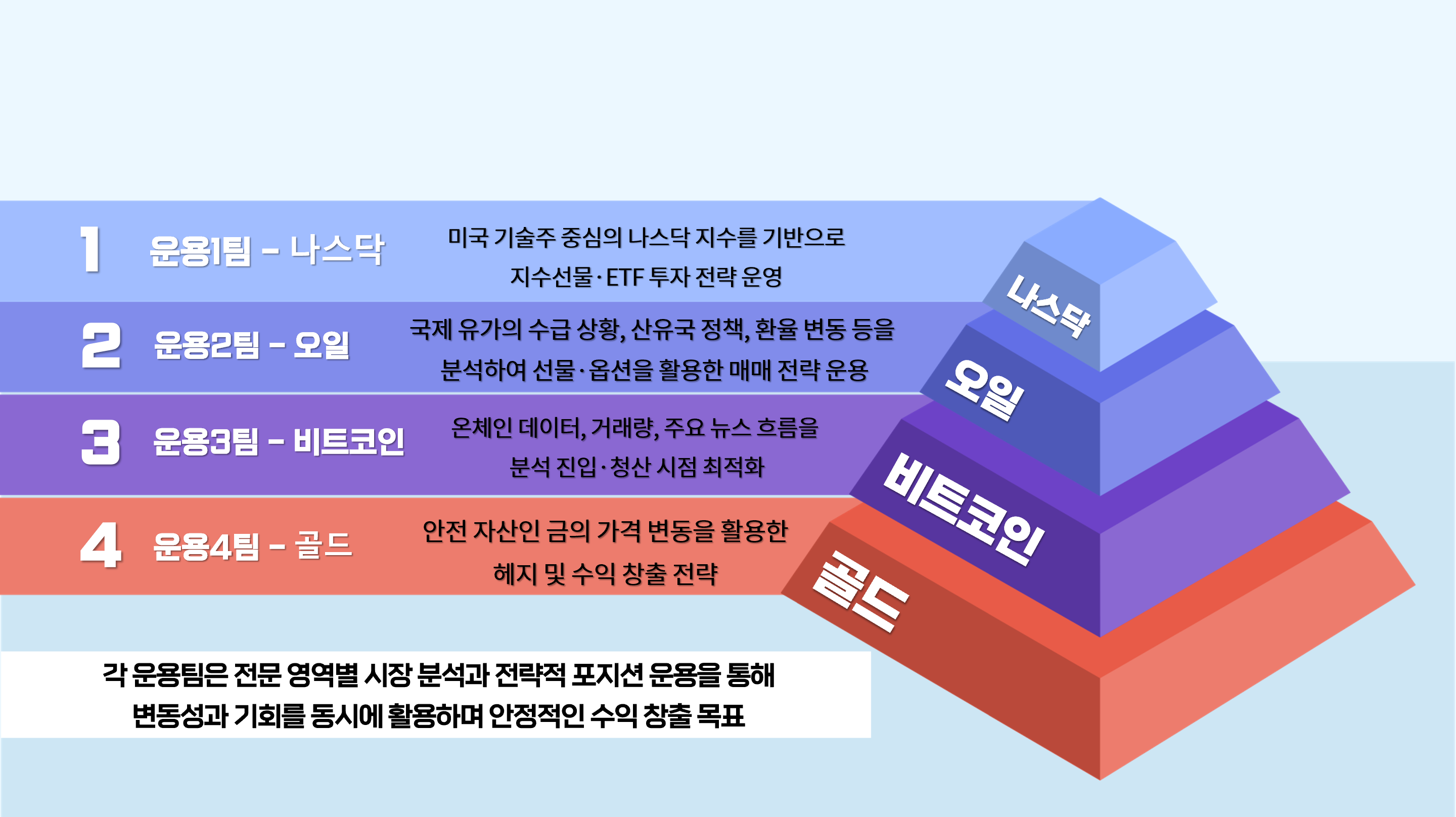 1 운용1팀 - 나스닥

미국 기술주 중심의 나스닥 지수를 기반으로 지수선물·ETF 투자 전략 운영

2 운용2팀 - 오일

국제 유가의 수급 상황, 산유국 정책, 환율 변동 등을 분석하여 선물·옵션을 활용한 매매 전략 운용

3 운용3팀 - 비트코인

온체인 데이터, 거래량, 주요 뉴스 흐름을 분석 진입·청산 시점 최적화

4 운용4팀 - 골드

안전 자산인 금의 가격 변동을 활용한 헤지 및 수익 창출 전략

나스닥

오일

비트코인

골드

각 운용팀은 전문 영역별 시장 분석과 전략적 포지션 운용을 통해 변동성과 기회를 동시에 활용하며 안정적인 수익 창출 목표